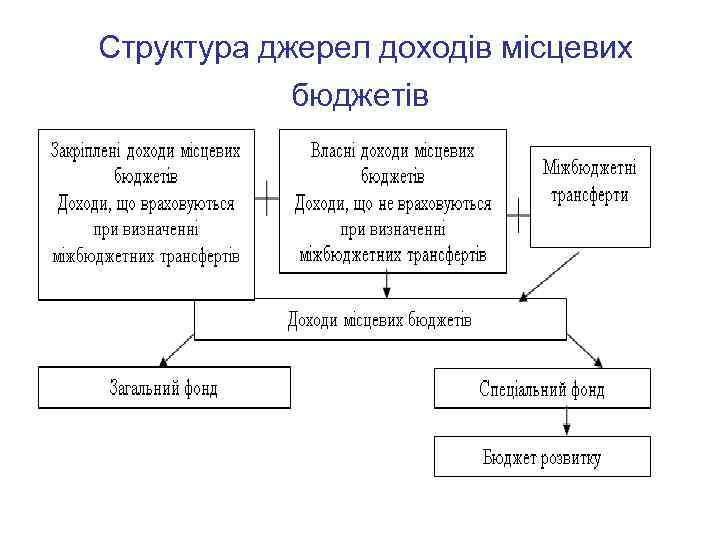 Структура джерел доходів місцевих бюджетів

Закріплені доходи місцевих бюджетів
Доходи, що враховуються при визначенні міжбюджетних трансфертів

Власні доходи місцевих бюджетів
Доходи, що не враховуються при визначенні міжбюджетних трансфертів

Міжбюджетні трансферти

Доходи місцевих бюджетів

Загальний фонд

Спеціальний фонд

Бюджет розвитку